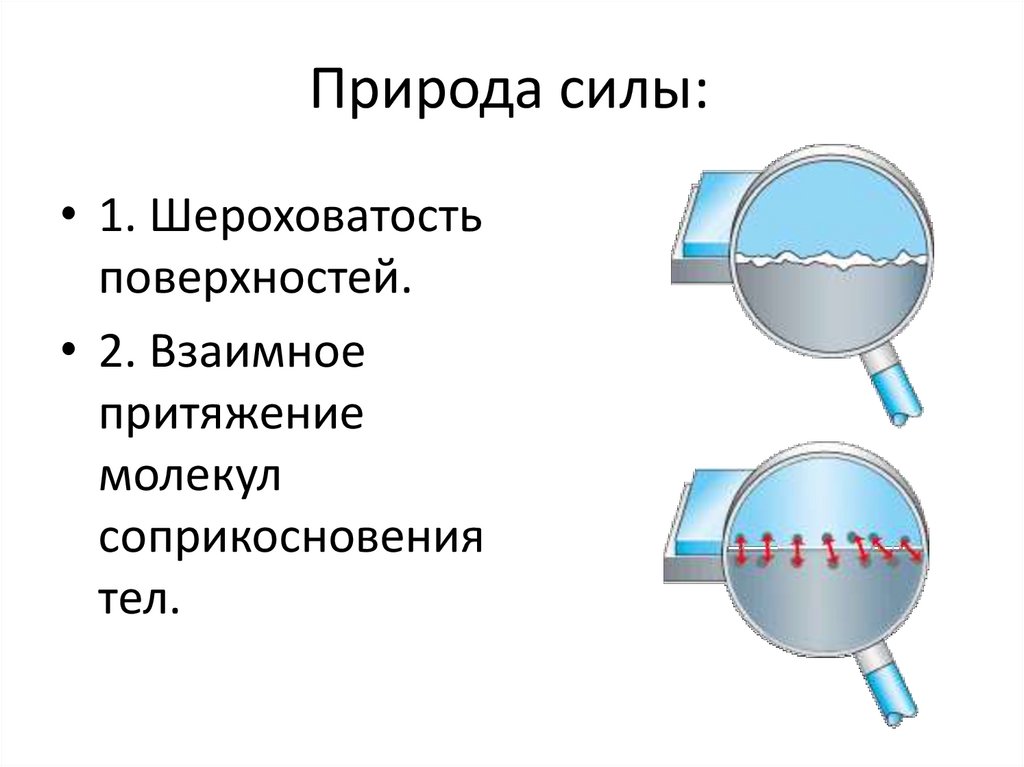 Природа силы:

• 1. Шероховатость поверхностей.

• 2. Взаимное притяжение молекул соприкосновения тел.